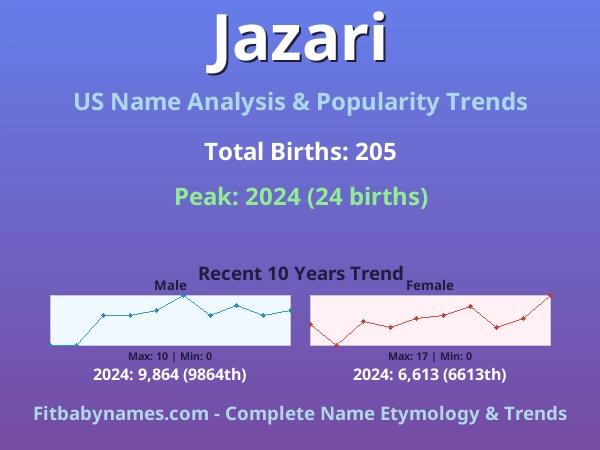 Jazari

US Name Analysis & Popularity Trends

Total Births: 205

Peak: 2024 (24 births)

Recent 10 Years Trend

Male

Max: 10 | Min: 0

2024: 9,864 (9864th)

Female

Max: 17 | Min: 0

2024: 6,613 (6613th)

Fitbabynames.com - Complete Name Etymology & Trends